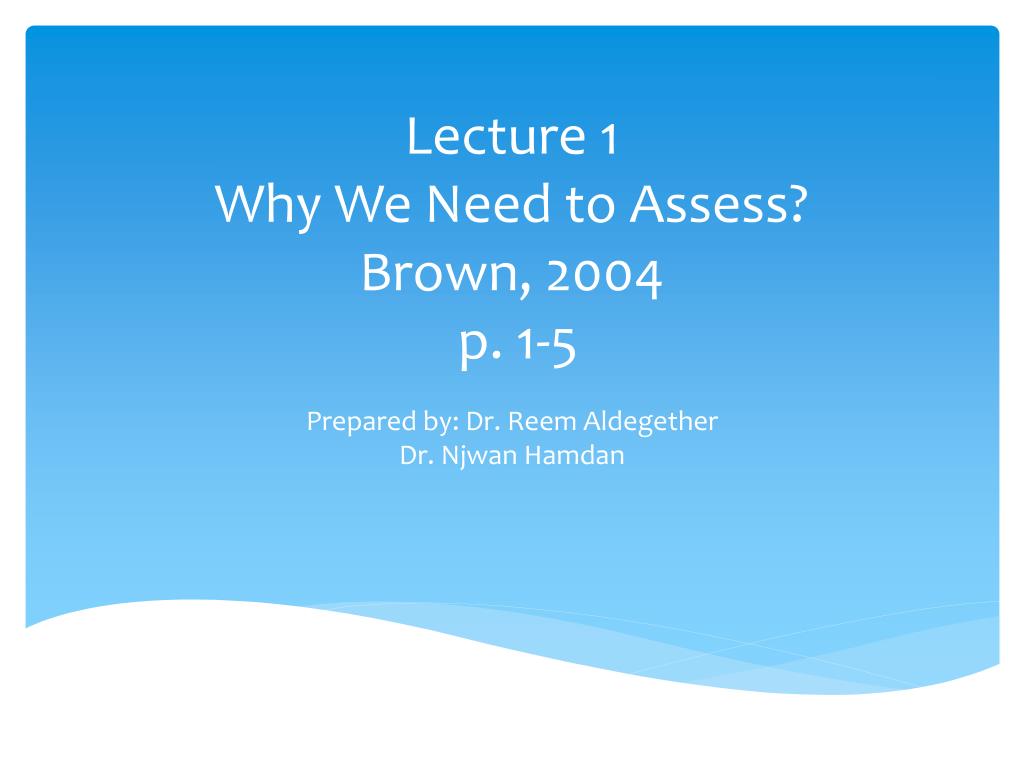 Lecture 1
Why We Need to Assess?
Brown, 2004
p. 1-5

Prepared by: Dr. Reem Aldegether
Dr. Njwan Hamdan